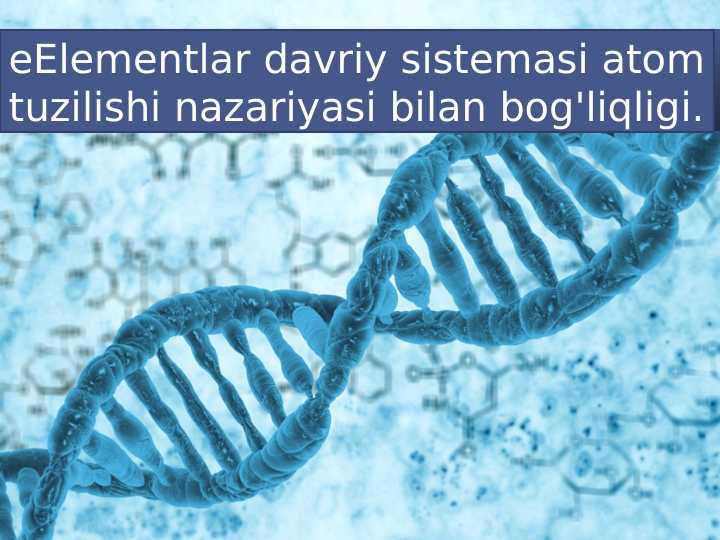 eElementlar davriy sistemasi atom tuzilishi nazariyasi bilan bog'liqligi.